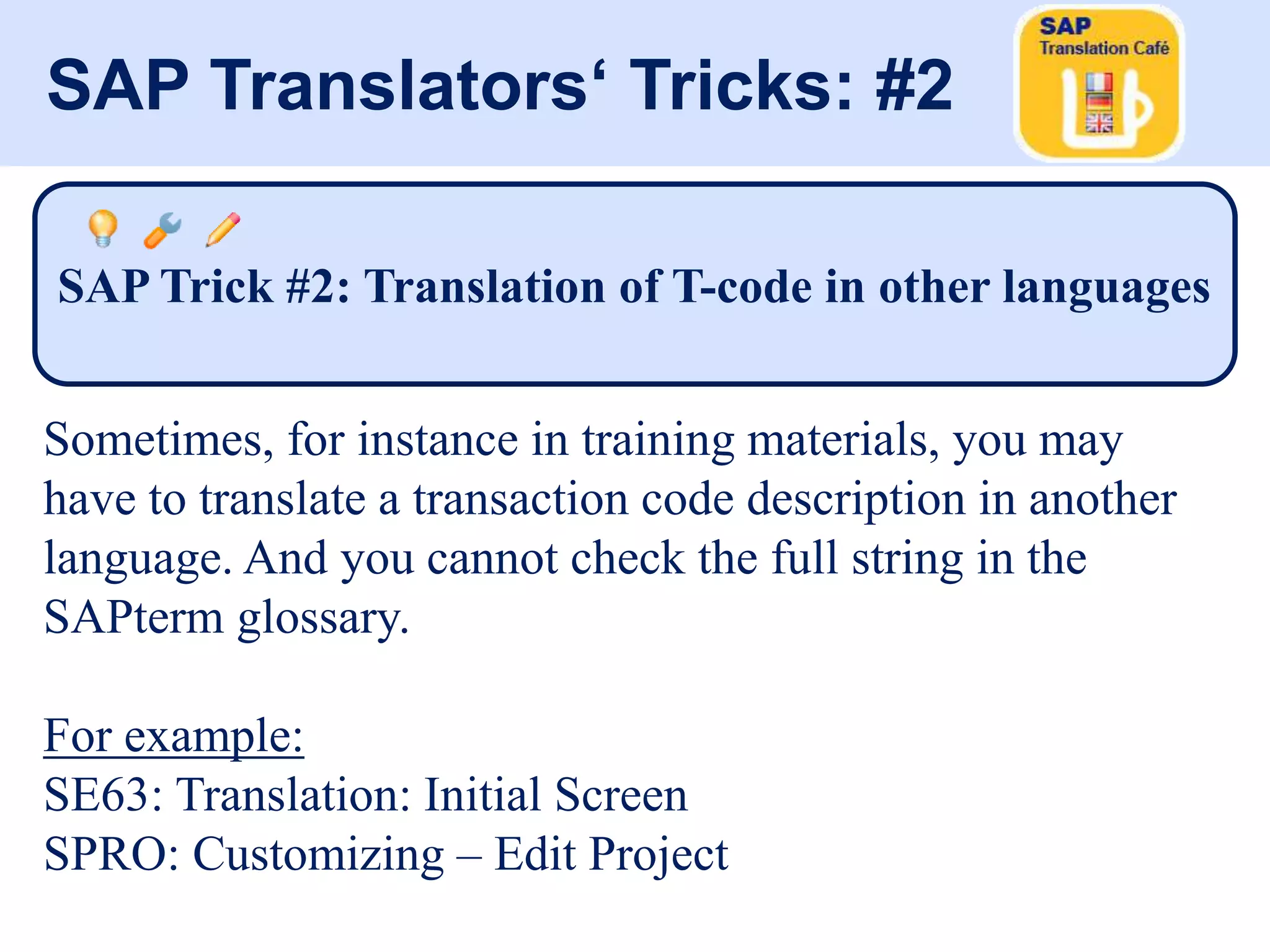 SAP Translators‘ Tricks: #2

SAP
Translation Café

SAP Trick #2: Translation of T-code in other languages

Sometimes, for instance in training materials, you may have to translate a transaction code description in another language. And you cannot check the full string in the SAPterm glossary.

For example:
SE63: Translation: Initial Screen
SPRO: Customizing – Edit Project